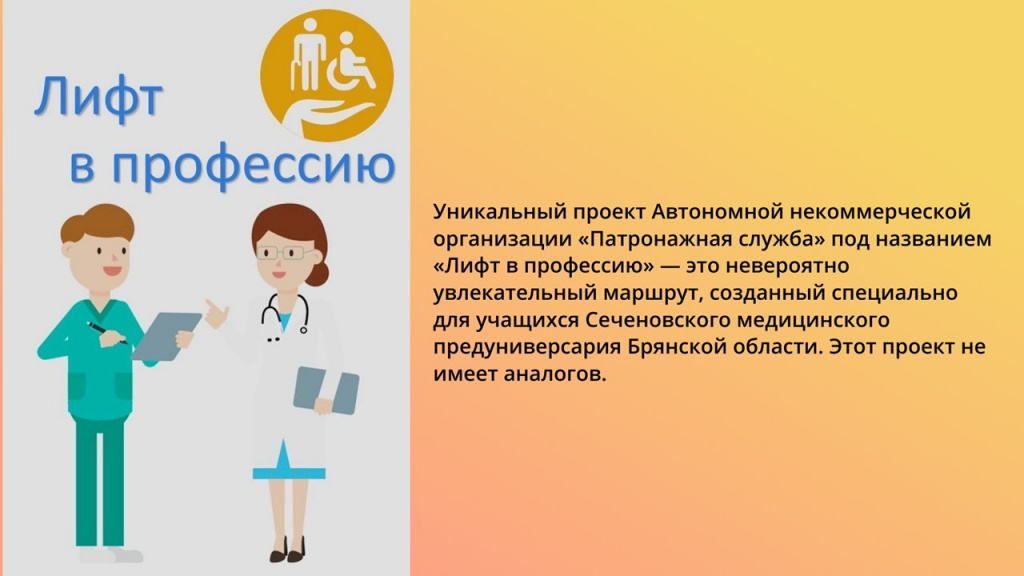 Лифт в профессию

Уникальный проект Автономной некоммерческой организации «Патронажная служба» под названием «Лифт в профессию» — это невероятно увлекательный маршрут, созданный специально для учащихся Сеченовского медицинского предуниверсария Брянской области. Этот проект не имеет аналогов.